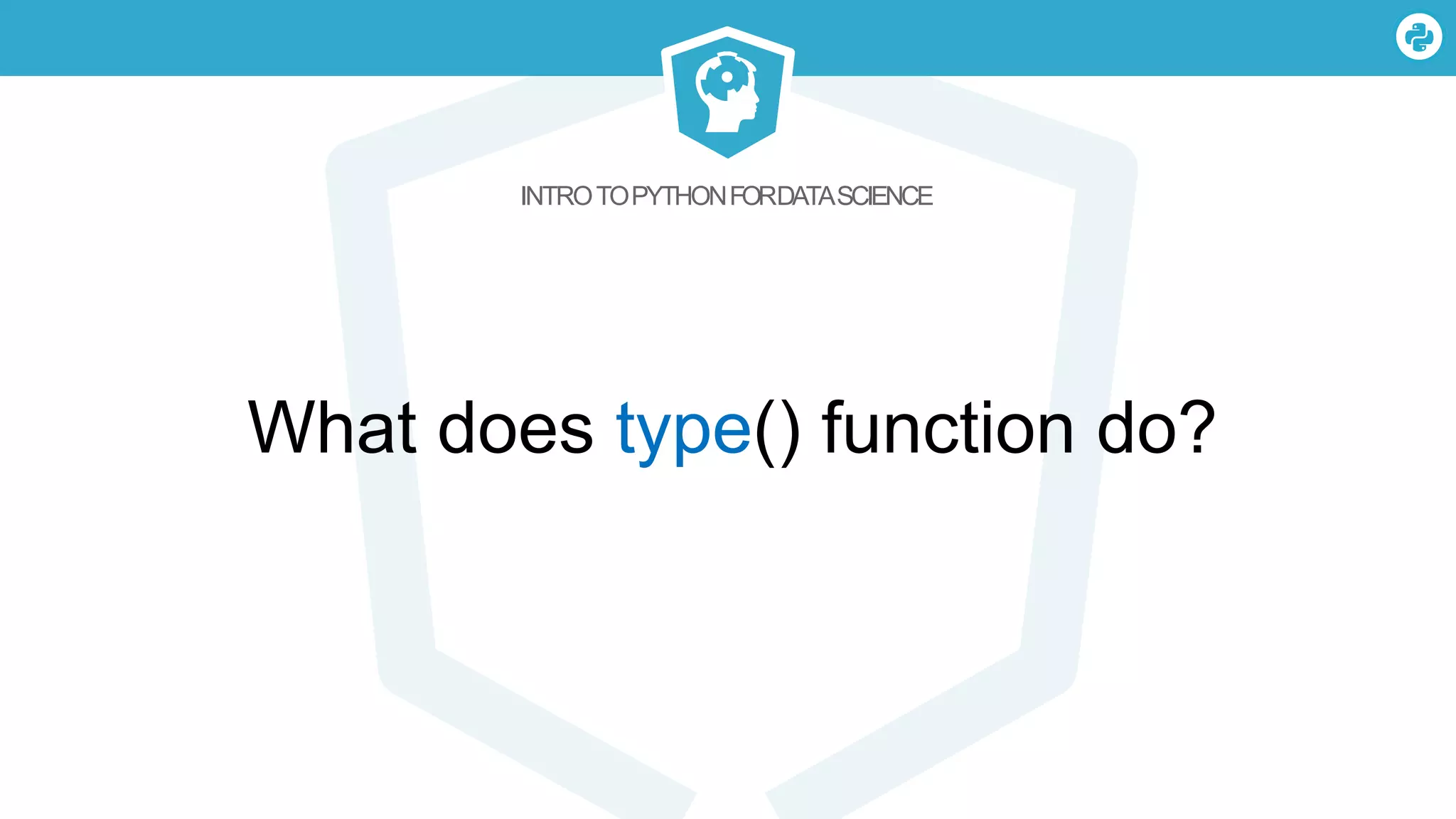 INTRO TO PYTHON FOR DATA SCIENCE

What does type() function do?